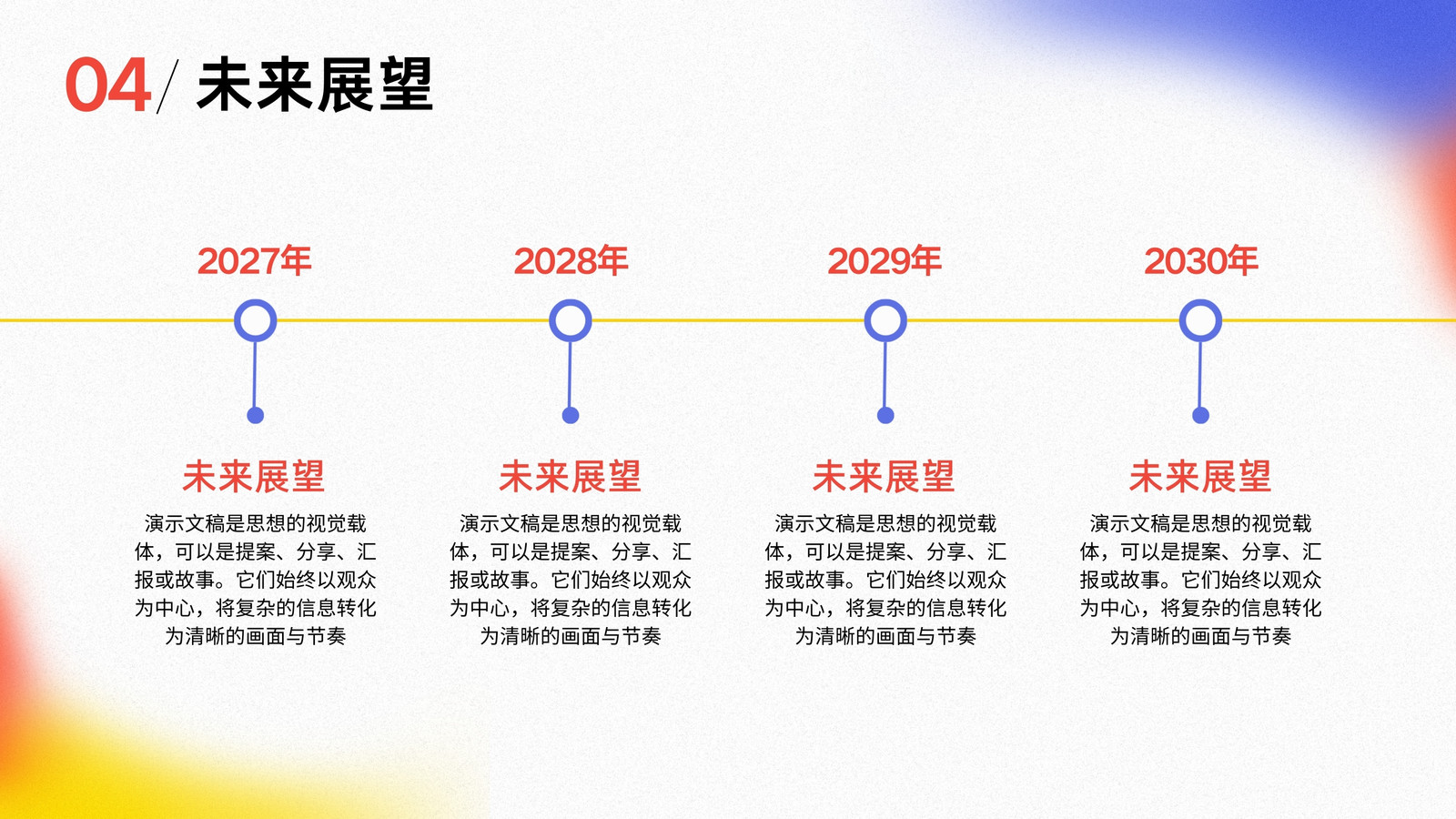 04/ 未来展望

2027年

未来展望

演示文稿是思想的视觉载体，可以是提案、分享、汇报或故事。它们始终以观众为中心，将复杂的信息转化为清晰的画面与节奏

2028年

未来展望

演示文稿是思想的视觉载体，可以是提案、分享、汇报或故事。它们始终以观众为中心，将复杂的信息转化为清晰的画面与节奏

2029年

未来展望

演示文稿是思想的视觉载体，可以是提案、分享、汇报或故事。它们始终以观众为中心，将复杂的信息转化为清晰的画面与节奏

2030年

未来展望

演示文稿是思想的视觉载体，可以是提案、分享、汇报或故事。它们始终以观众为中心，将复杂的信息转化为清晰的画面与节奏